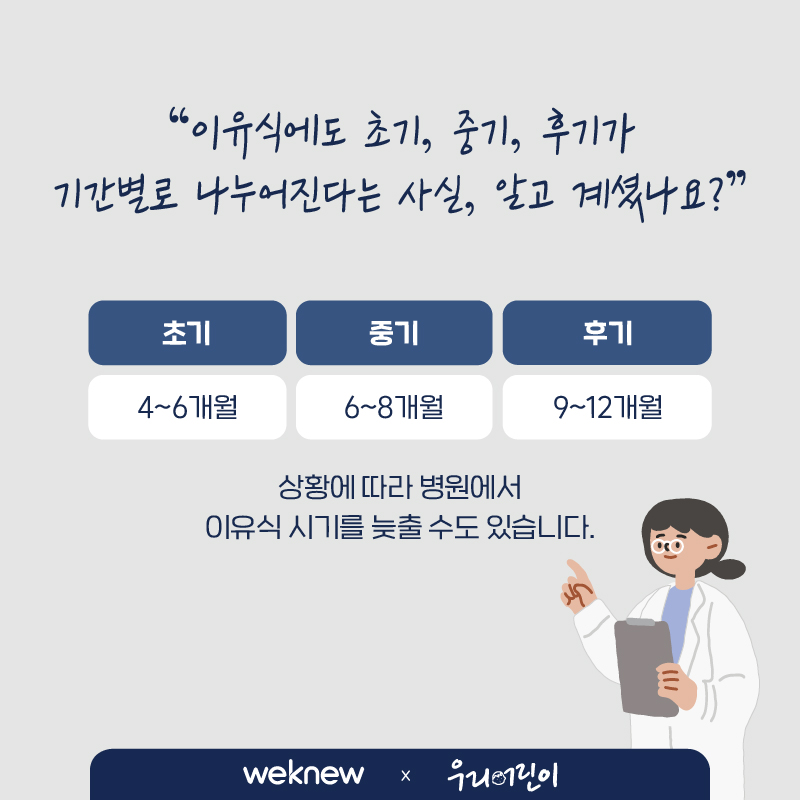 “이유식에도 초기, 중기, 후기가 기간별로 나누어진다는 사실, 알고 계셨나요?”

| 초기 | 중기 | 후기 |
|---|---|---|
| 4~6개월 | 6~8개월 | 9~12개월 |

상황에 따라 병원에서
이유식 시기를 늦출 수도 있습니다.

weknew x 우리어린이